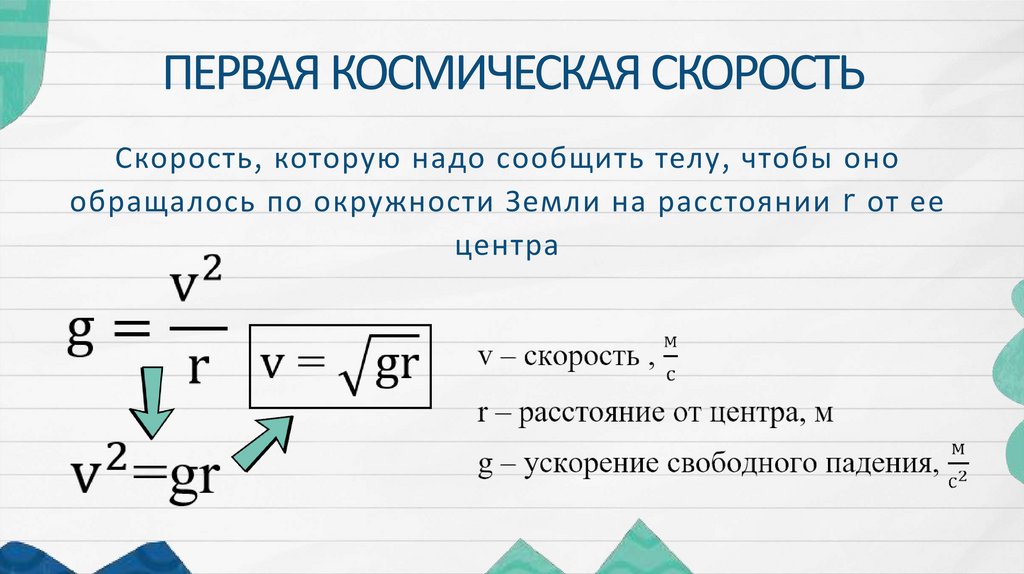 ПЕРВАЯ КОСМИЧЕСКАЯ СКОРОСТЬ

Скорость, которую надо сообщить телу, чтобы оно обращалось по окружности Земли на расстоянии r от ее центра

$g = \frac{v^2}{r}$

$v = \sqrt{gr}$

$v^2 = gr$

v – скорость , $\frac{м}{с}$

r – расстояние от центра, м

g – ускорение свободного падения, $\frac{м}{с^2}$